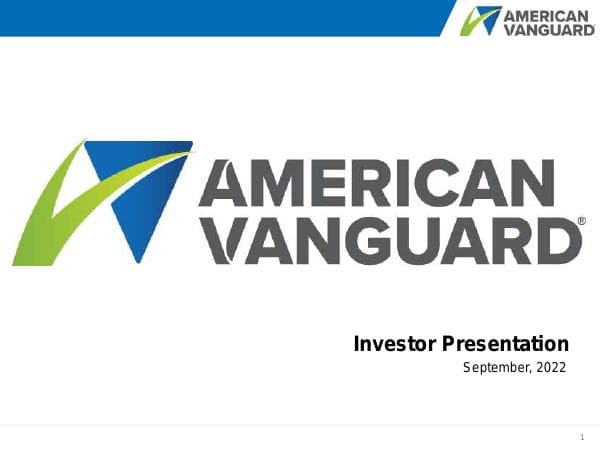 AMERICAN VANGUARD

AMERICAN VANGUARD®

Investor Presentation
September, 2022

1